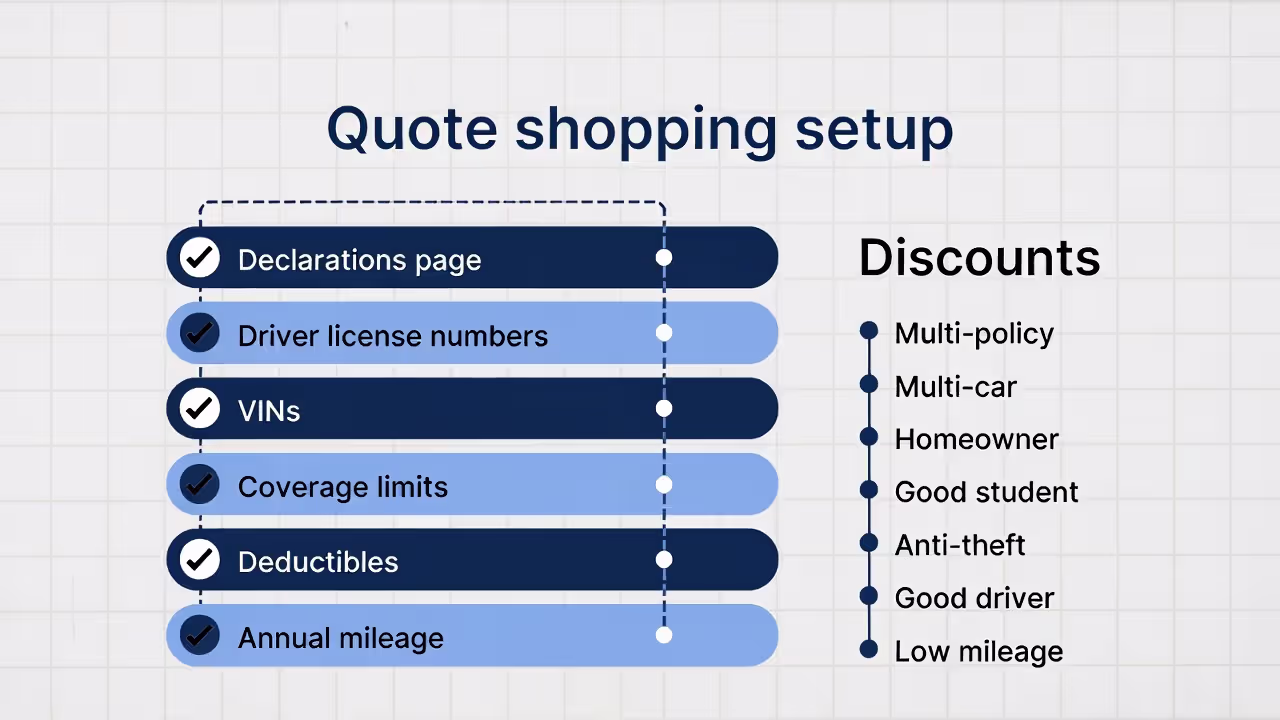 Quote shopping setup

Declarations page
Driver license numbers
VINs
Coverage limits
Deductibles
Annual mileage

Discounts

Multi-policy
Multi-car
Homeowner
Good student
Anti-theft
Good driver
Low mileage